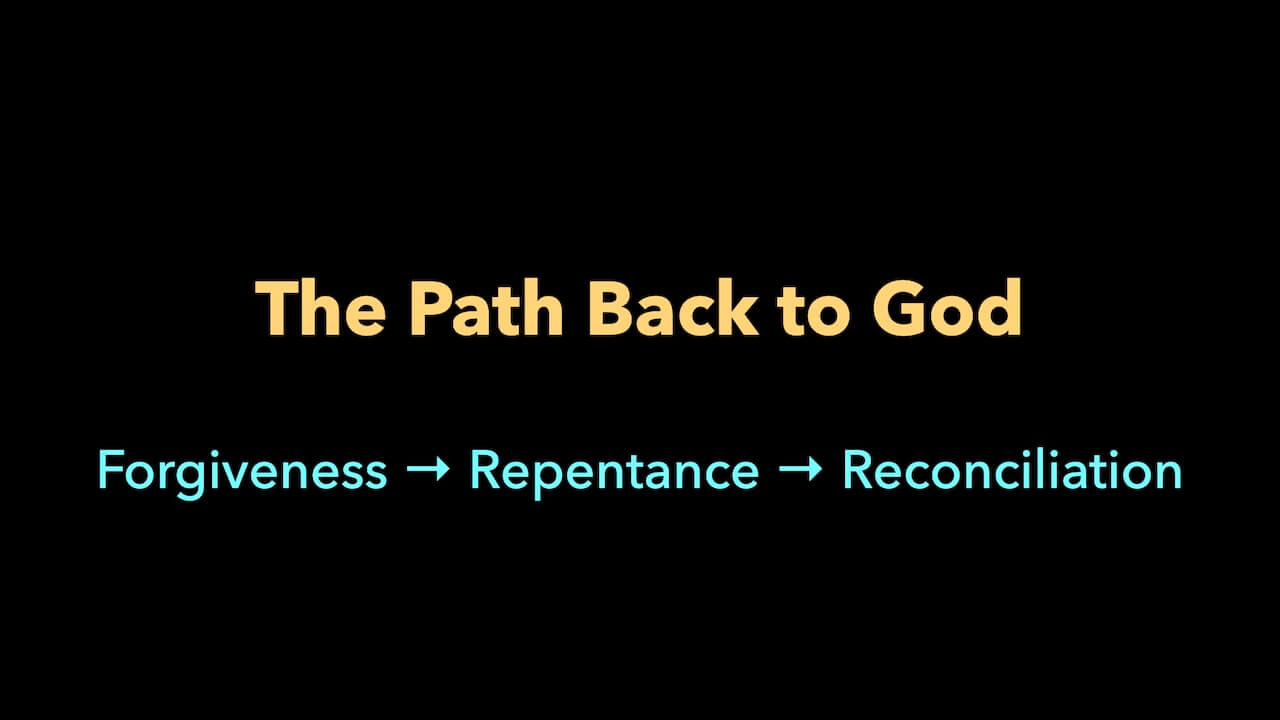 The Path Back to God

Forgiveness → Repentance → Reconciliation